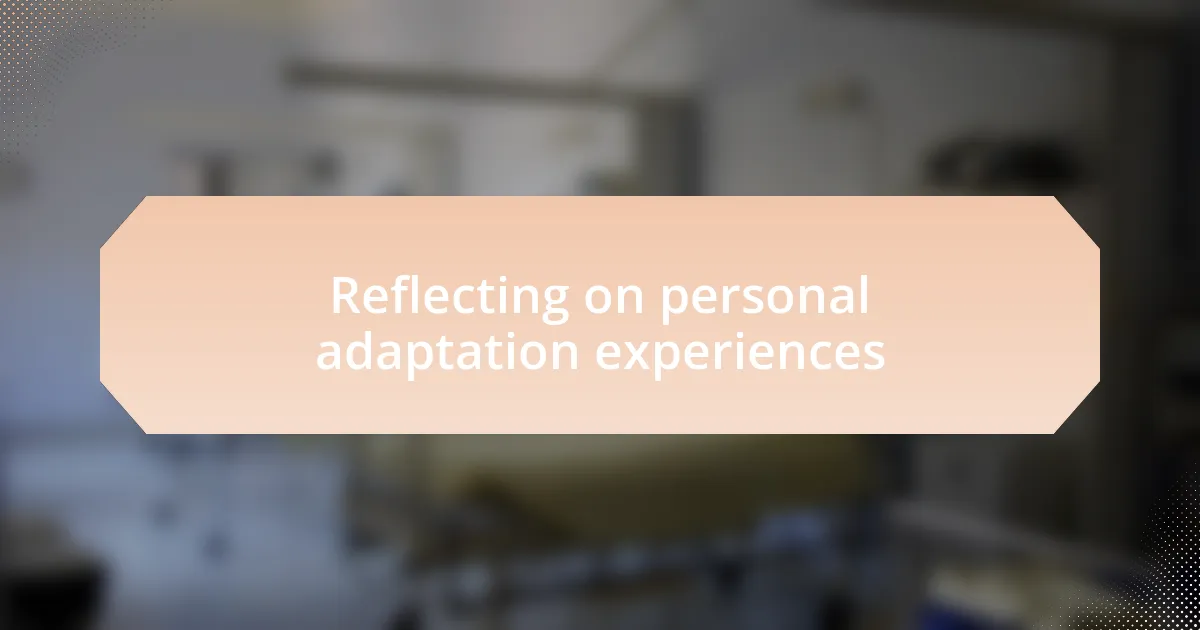 Reflecting on personal adaptation experiences